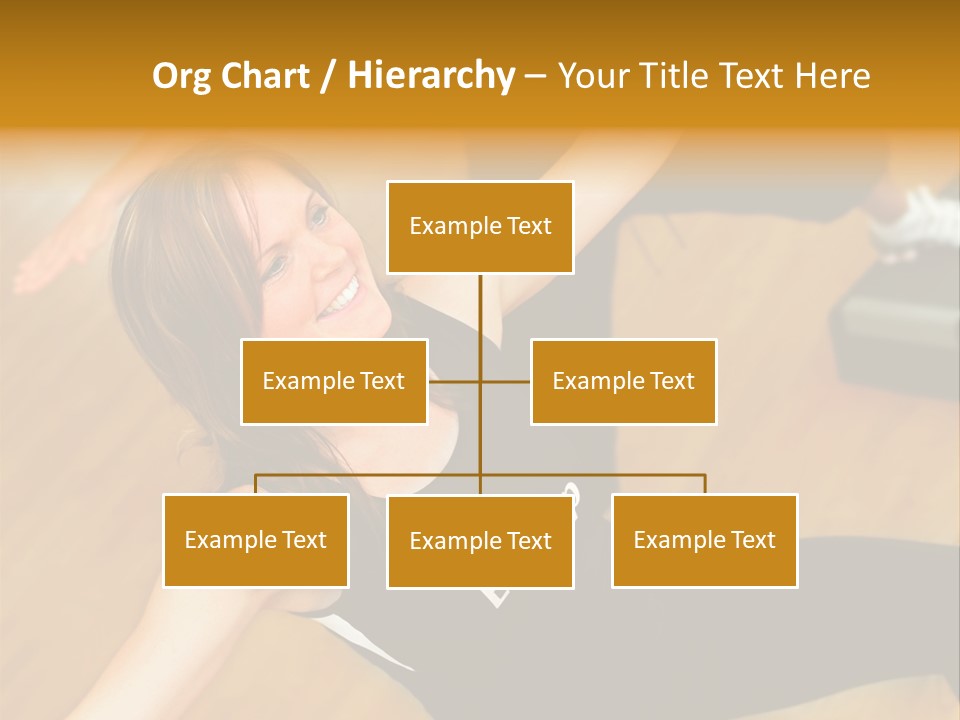 Org Chart / Hierarchy – Your Title Text Here

Example Text

Example Text

Example Text

Example Text

Example Text

Example Text